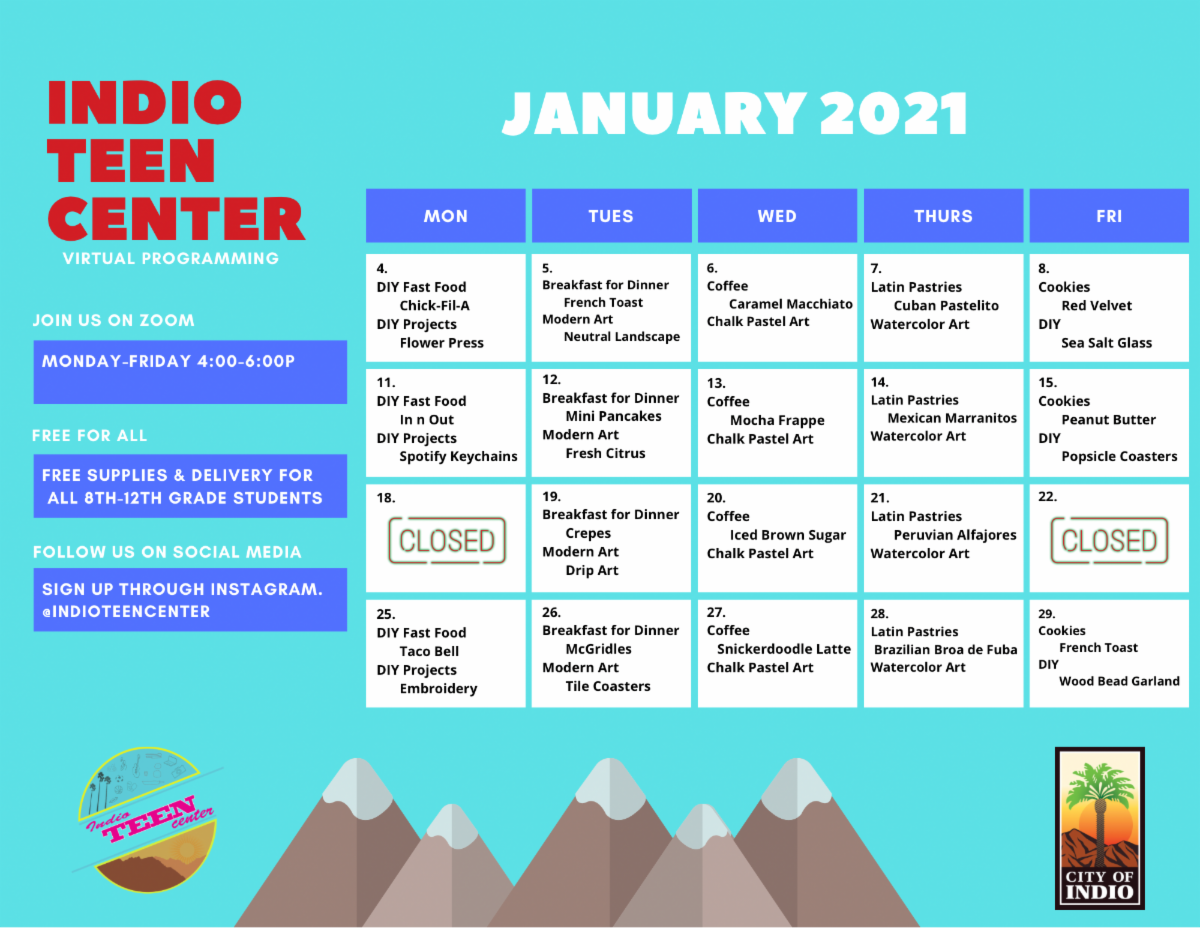 INDIO TEEN CENTER
VIRTUAL PROGRAMMING

JOIN US ON ZOOM

MONDAY-FRIDAY 4:00-6:00P

FREE FOR ALL

FREE SUPPLIES & DELIVERY FOR ALL 8TH-12TH GRADE STUDENTS

FOLLOW US ON SOCIAL MEDIA

SIGN UP THROUGH INSTAGRAM. @INDIOTEENCENTER

JANUARY 2021

| MON | TUES | WED | THURS | FRI |
|---|---|---|---|---|
| 4. DIY Fast Food Chick-Fil-A DIY Projects Flower Press | 5. Breakfast for Dinner French Toast Modern Art Neutral Landscape | 6. Coffee Caramel Macchiato Chalk Pastel Art | 7. Latin Pastries Cuban Pastelito Watercolor Art | 8. Cookies Red Velvet DIY Sea Salt Glass |
| 11. DIY Fast Food In n Out DIY Projects Spotify Keychains | 12. Breakfast for Dinner Mini Pancakes Modern Art Fresh Citrus | 13. Coffee Mocha Frappe Chalk Pastel Art | 14. Latin Pastries Mexican Marranitos Watercolor Art | 15. Cookies Peanut Butter DIY Popsicle Coasters |
| 18. CLOSED | 19. Breakfast for Dinner Crepes Modern Art Drip Art | 20. Coffee Iced Brown Sugar Chalk Pastel Art | 21. Latin Pastries Peruvian Alfajores Watercolor Art | 22. CLOSED |
| 25. DIY Fast Food Taco Bell DIY Projects Embroidery | 26. Breakfast for Dinner McGridles Modern Art Tile Coasters | 27. Coffee Snickerdoodle Latte Chalk Pastel Art | 28. Latin Pastries Brazilian Broa de Fuba Watercolor Art | 29. Cookies French Toast DIY Wood Bead Garland |

Indio TEEN center

CITY OF INDIO